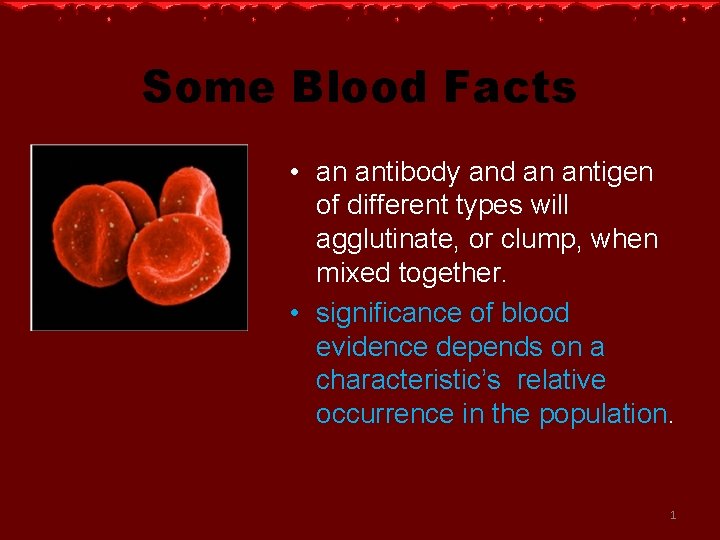 Some Blood Facts

• an antibody and an antigen of different types will agglutinate, or clump, when mixed together.

• significance of blood evidence depends on a characteristic's relative occurrence in the population.

1